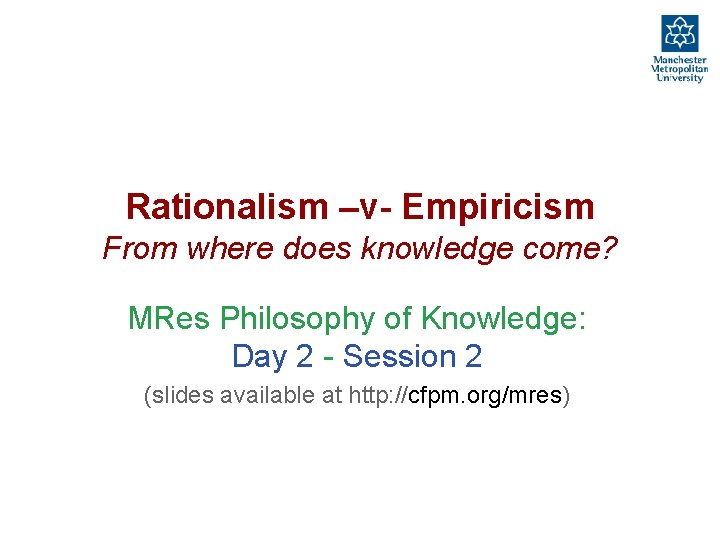 Manchester Metropolitan University

Rationalism –v- Empiricism
From where does knowledge come?

MRes Philosophy of Knowledge:
Day 2 - Session 2

(slides available at http://cfpm.org/mres)